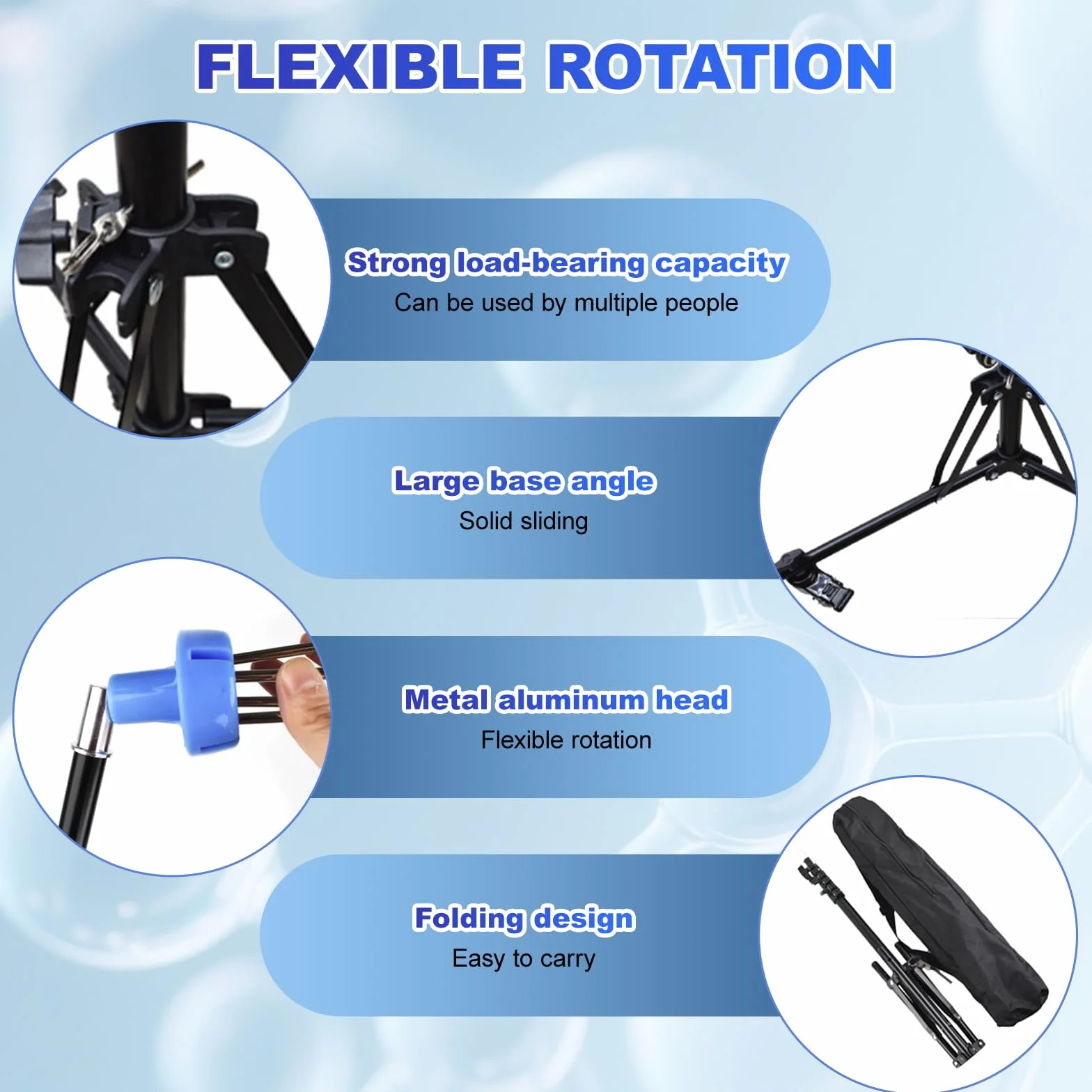 FLEXIBLE ROTATION

Strong load-bearing capacity
Can be used by multiple people

Large base angle
Solid sliding

Metal aluminum head
Flexible rotation

Folding design
Easy to carry